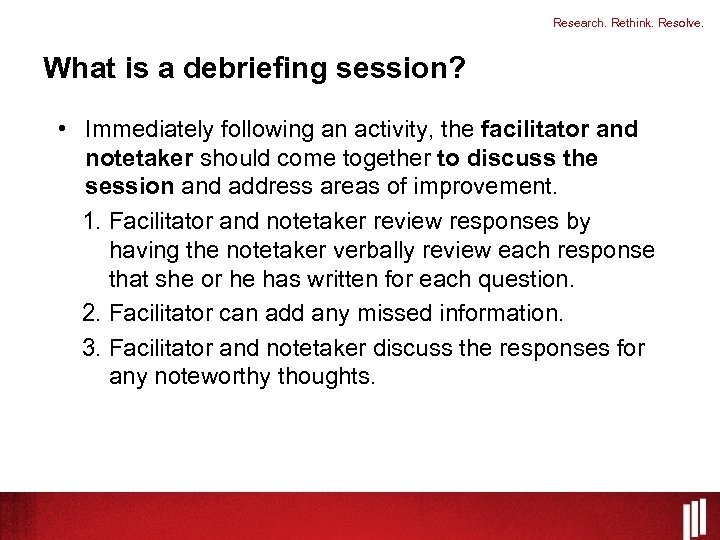 Research. Rethink. Resolve.

What is a debriefing session?

• Immediately following an activity, the facilitator and notetaker should come together to discuss the session and address areas of improvement.

1. Facilitator and notetaker review responses by having the notetaker verbally review each response that she or he has written for each question.
2. Facilitator can add any missed information.
3. Facilitator and notetaker discuss the responses for any noteworthy thoughts.